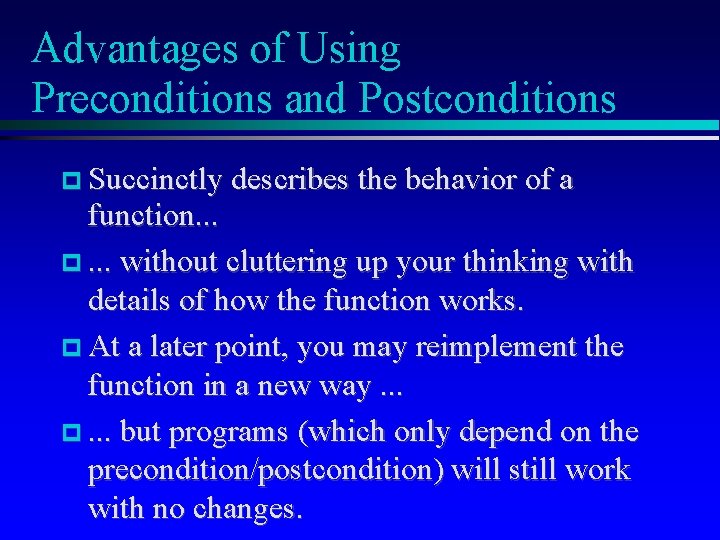 Advantages of Using Preconditions and Postconditions

Succinctly describes the behavior of a function...

... without cluttering up your thinking with details of how the function works.

At a later point, you may reimplement the function in a new way ...

... but programs (which only depend on the precondition/postcondition) will still work with no changes.